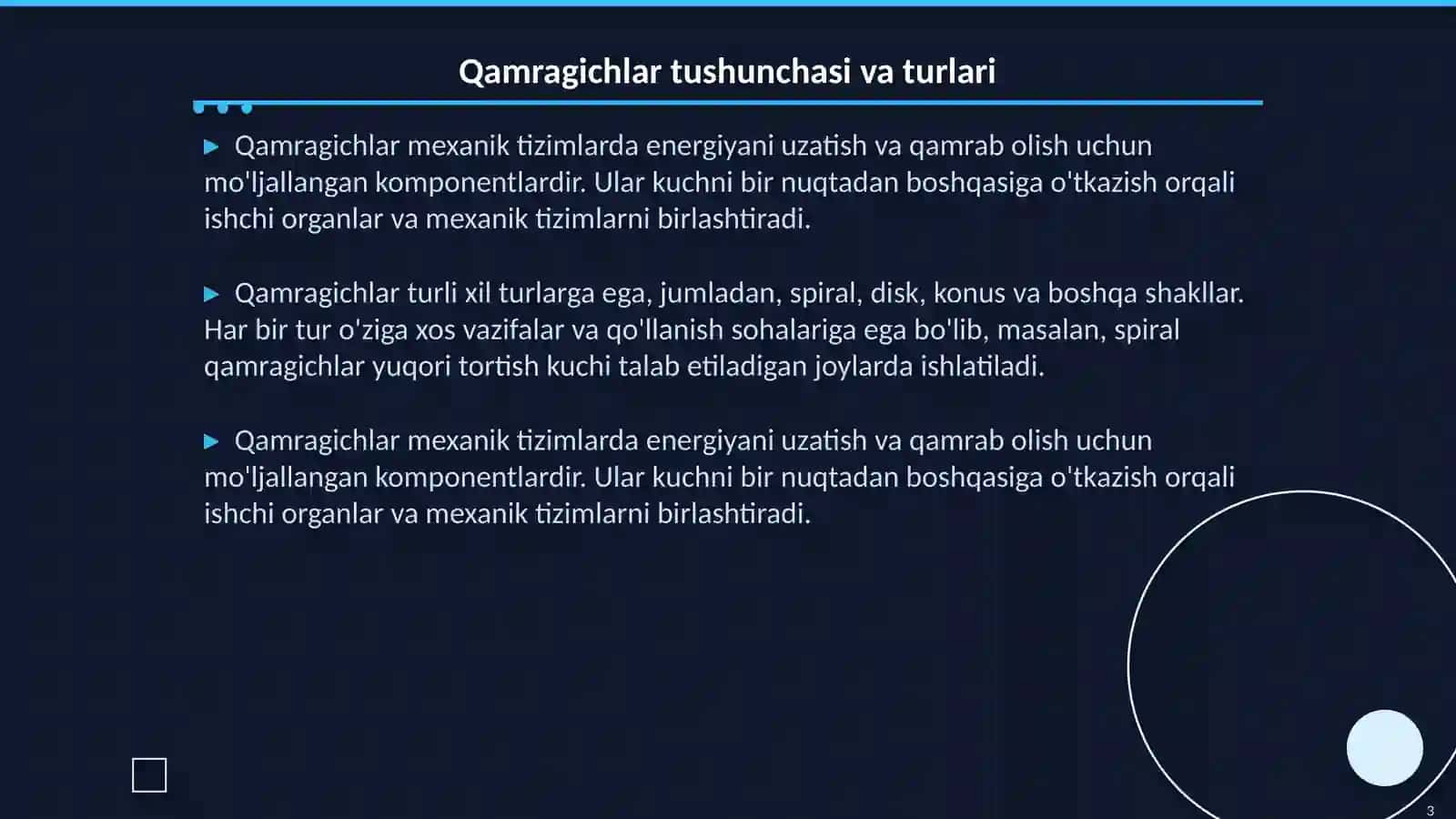 Qamragichlar tushunchasi va turlari

▶ Qamragichlar mexanik tizimlarda energiyani uzatish va qamrab olish uchun mo'ljallangan komponentlardir. Ular kuchni bir nuqtadan boshqasiga o'tkazish orqali ishchi organlar va mexanik tizimlarni birlashtiradi.

▶ Qamragichlar turli xil turlarga ega, jumladan, spiral, disk, konus va boshqa shakllar. Har bir tur o'ziga xos vazifalar va qo'llanish sohalariga ega bo'lib, masalan, spiral qamragichlar yuqori tortish kuchi talab etiladigan joylarda ishlatiladi.

▶ Qamragichlar mexanik tizimlarda energiyani uzatish va qamrab olish uchun mo'ljallangan komponentlardir. Ular kuchni bir nuqtadan boshqasiga o'tkazish orqali ishchi organlar va mexanik tizimlarni birlashtiradi.

3